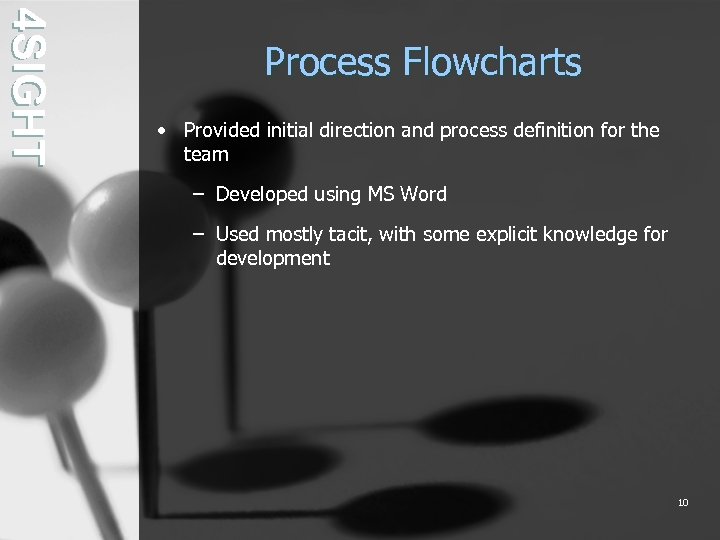 4SIGHT

Process Flowcharts

• Provided initial direction and process definition for the team

– Developed using MS Word

– Used mostly tacit, with some explicit knowledge for development

10